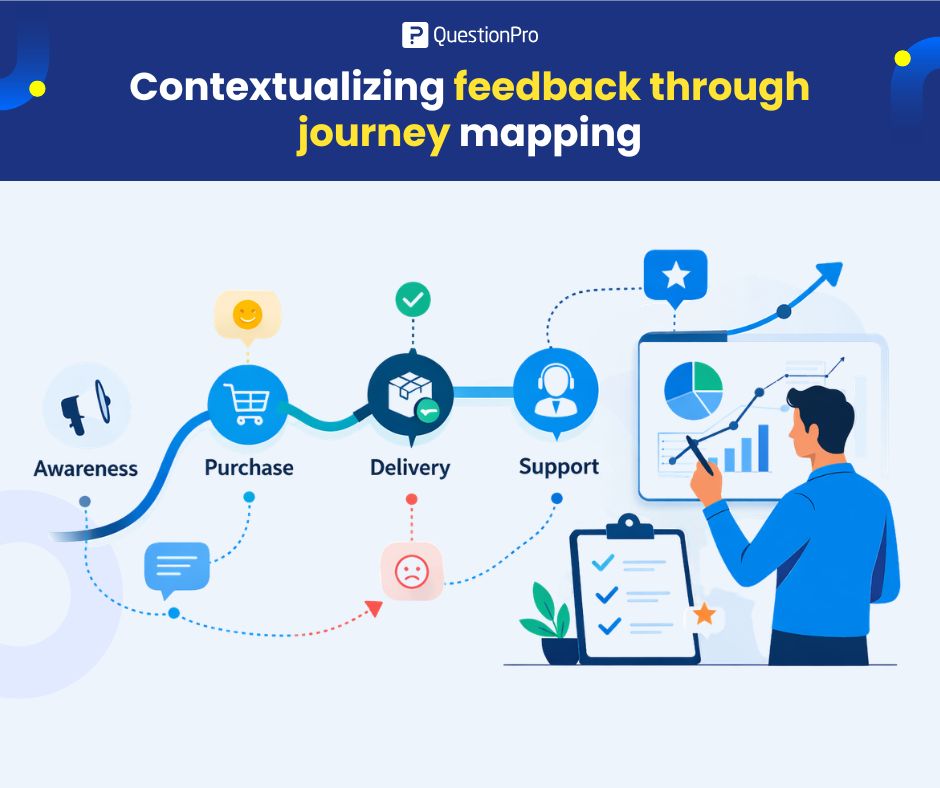 QuestionPro

Contextualizing feedback through journey mapping

Awareness

Purchase

Delivery

Support